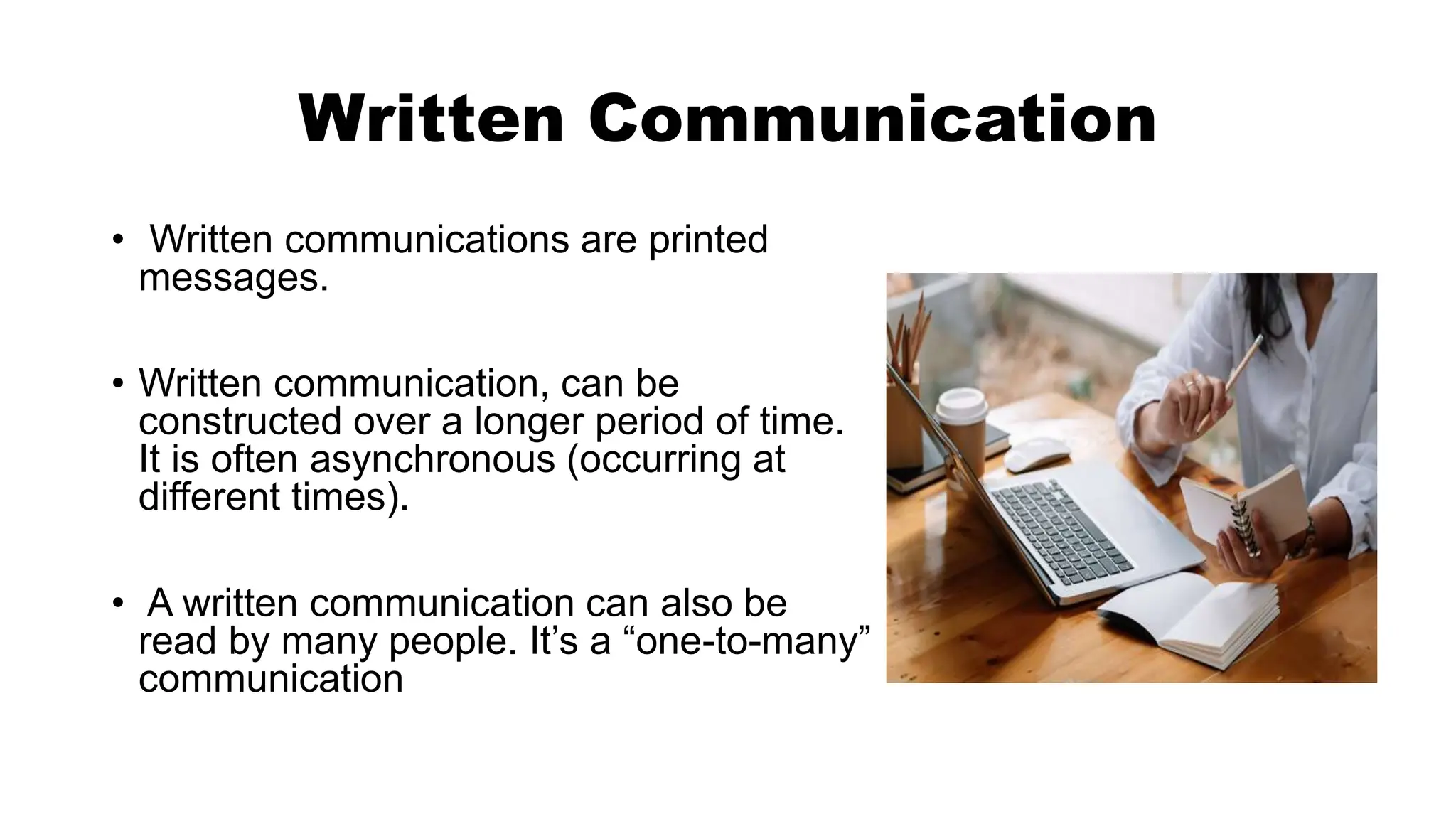 Written Communication

• Written communications are printed messages.

• Written communication, can be constructed over a longer period of time. It is often asynchronous (occurring at different times).

• A written communication can also be read by many people. It’s a “one-to-many” communication